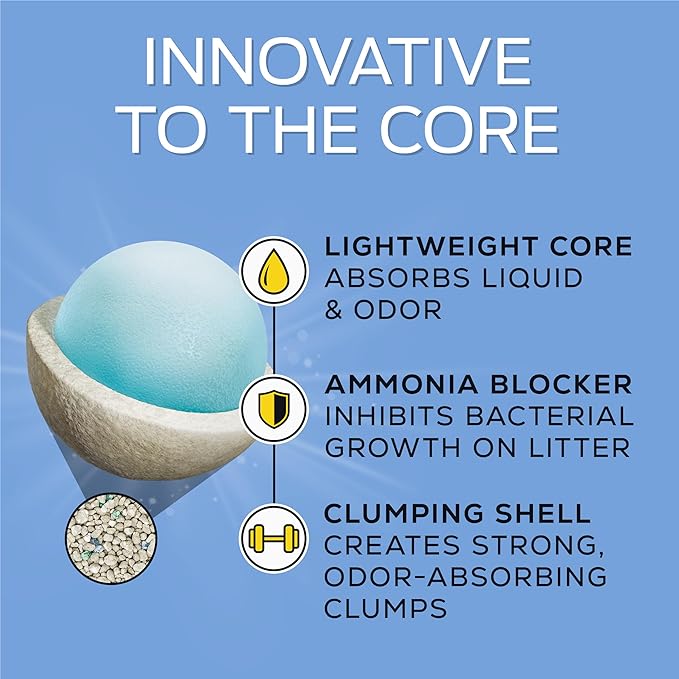 INNOVATIVE TO THE CORE

LIGHTWEIGHT CORE
ABSORBS LIQUID & ODOR

AMMONIA BLOCKER
INHIBITS BACTERIAL GROWTH ON LITTER

CLUMPING SHELL
CREATES STRONG, ODOR-ABSORBING CLUMPS